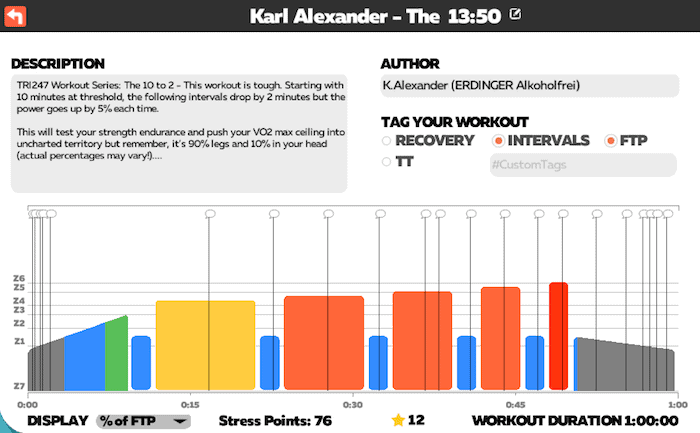 Karl Alexander - The 13:50

DESCRIPTION

TRI247 Workout Series: The 10 to 2 - This workout is tough. Starting with 10 minutes at threshold, the following intervals drop by 2 minutes but the power goes up by 5% each time.

This will test your strength endurance and push your VO2 max ceiling into uncharted territory but remember, it's 90% legs and 10% in your head (actual percentages may vary!)....

AUTHOR

K.Alexander (ERDINGER Alkoholfrei)

TAG YOUR WORKOUT

RECOVERY INTERVALS FTP

TT #CustomTags

Z6
Z5
Z4
Z3
Z2
Z1
Z7

0:00 0:15 0:30 0:45 1:00

DISPLAY % of FTP Stress Points: 76 12 WORKOUT DURATION 1:00:00